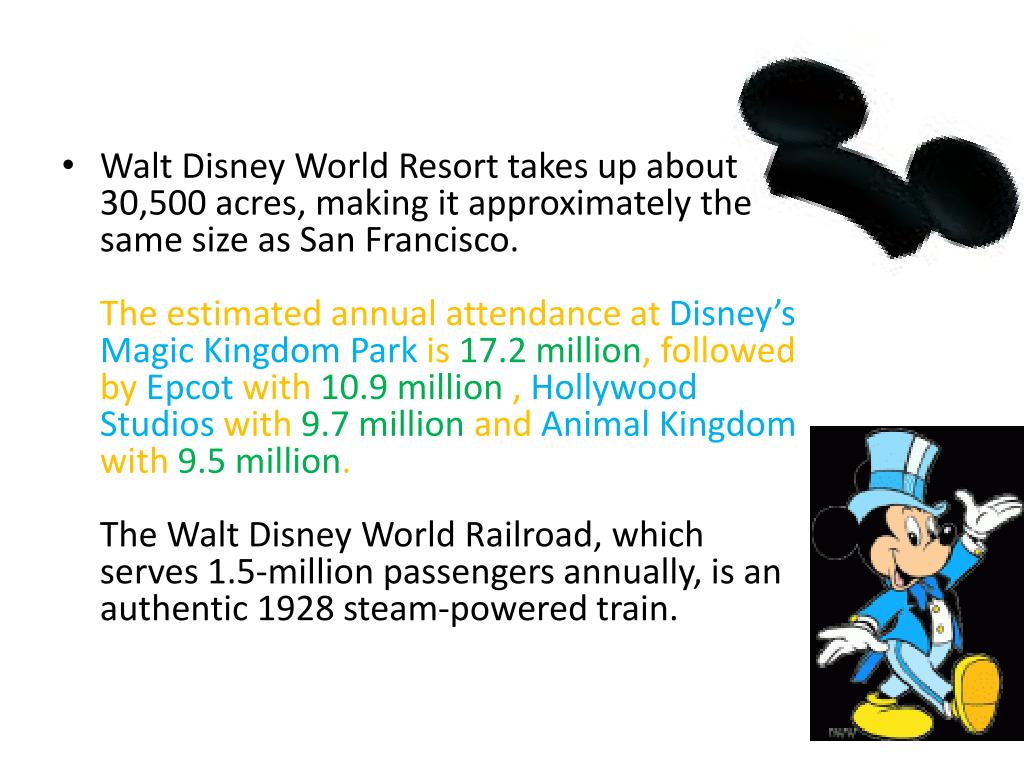 • Walt Disney World Resort takes up about 30,500 acres, making it approximately the same size as San Francisco.

The estimated annual attendance at Disney's Magic Kingdom Park is 17.2 million, followed by Epcot with 10.9 million , Hollywood Studios with 9.7 million and Animal Kingdom with 9.5 million.

The Walt Disney World Railroad, which serves 1.5-million passengers annually, is an authentic 1928 steam-powered train.